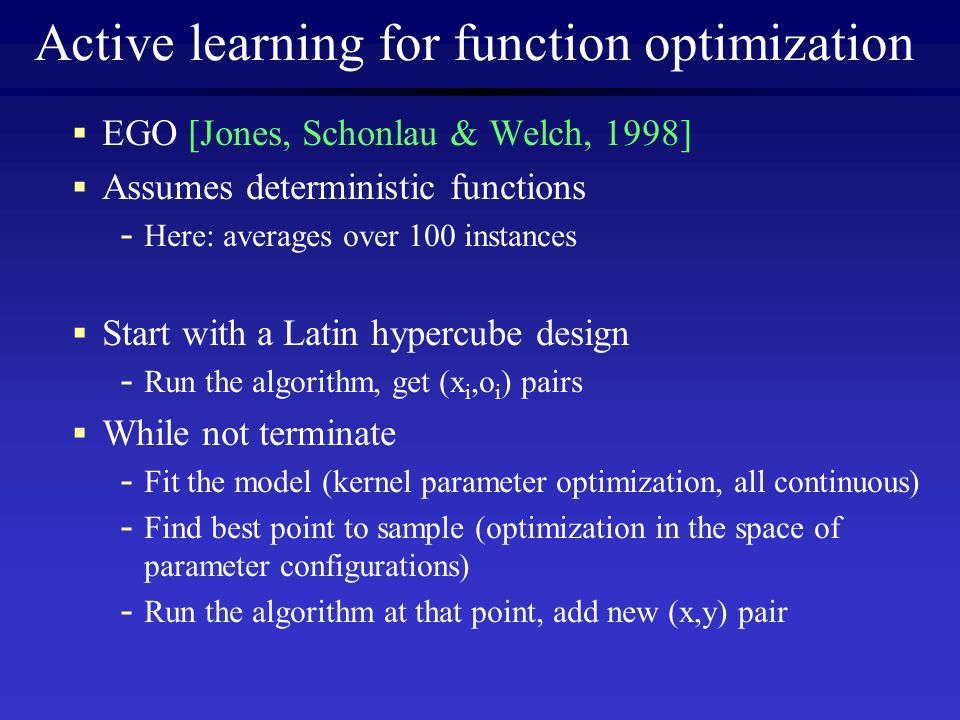 Active learning for function optimization

▪ EGO [Jones, Schonlau & Welch, 1998]
▪ Assumes deterministic functions
- Here: averages over 100 instances

▪ Start with a Latin hypercube design
- Run the algorithm, get $(x_i,o_i)$ pairs
▪ While not terminate
- Fit the model (kernel parameter optimization, all continuous)
- Find best point to sample (optimization in the space of parameter configurations)
- Run the algorithm at that point, add new (x,y) pair